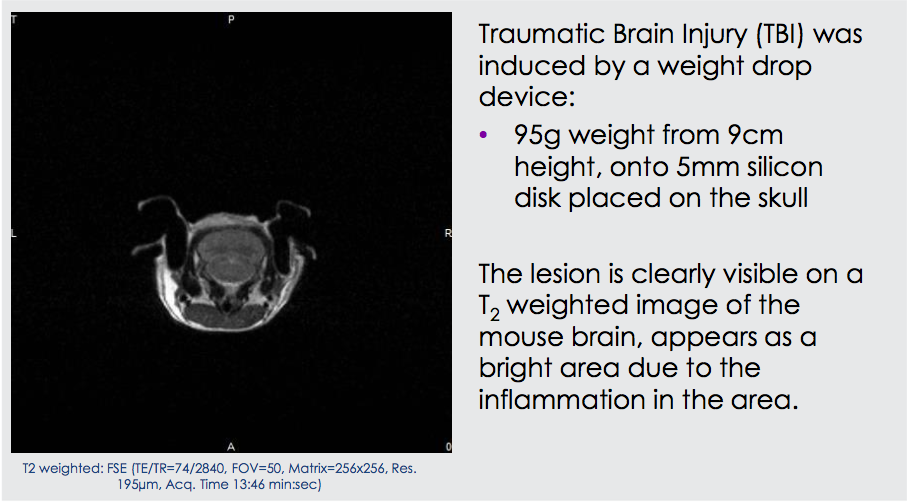 T

P

L

R

A

0

T2 weighted: FSE (TE/TR=74/2840, FOV=50, Matrix=256x256, Res. 195μm, Acq. Time 13:46 min:sec)

Traumatic Brain Injury (TBI) was induced by a weight drop device:

• 95g weight from 9cm height, onto 5mm silicon disk placed on the skull

The lesion is clearly visible on a $T_2$ weighted image of the mouse brain, appears as a bright area due to the inflammation in the area.